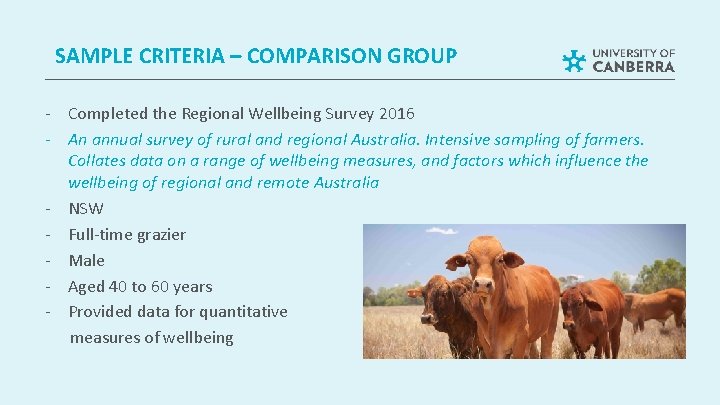 SAMPLE CRITERIA – COMPARISON GROUP

UNIVERSITY OF CANBERRA

- Completed the Regional Wellbeing Survey 2016
- An annual survey of rural and regional Australia. Intensive sampling of farmers. Collates data on a range of wellbeing measures, and factors which influence the wellbeing of regional and remote Australia
- NSW
- Full-time grazier
- Male
- Aged 40 to 60 years
- Provided data for quantitative measures of wellbeing